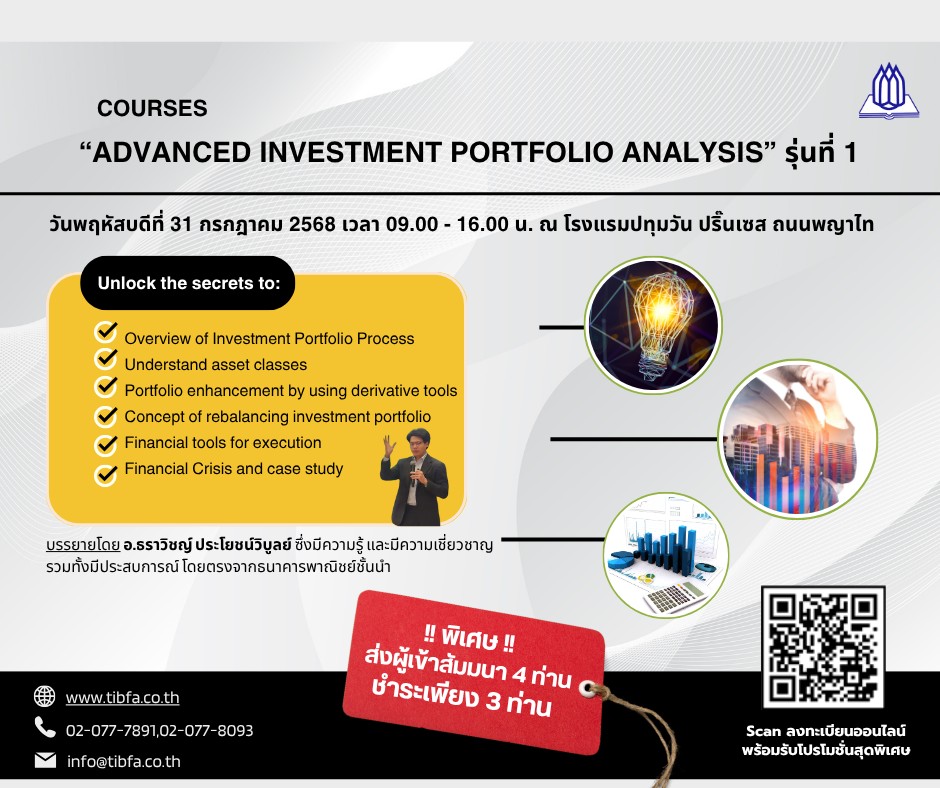 COURSES

“ADVANCED INVESTMENT PORTFOLIO ANALYSIS” รุ่นที่ 1

วันพฤหัสบดีที่ 31 กรกฎาคม 2568 เวลา 09.00 - 16.00 น. ณ โรงแรมปทุมวัน ปริ๊นเซส ถนนพญาไท

Unlock the secrets to:

Overview of Investment Portfolio Process
Understand asset classes
Portfolio enhancement by using derivative tools
Concept of rebalancing investment portfolio
Financial tools for execution
Financial Crisis and case study

บรรยายโดย อ.ธราวิชญ์ ประโยชน์วิบูลย์ ซึ่งมีความรู้ และมีความเชี่ยวชาญ รวมทั้งมีประสบการณ์ โดยตรงจากธนาคารพาณิชย์ชั้นนำ

!! พิเศษ !!
ส่งผู้เข้าสัมมนา 4 ท่าน
ชำระเพียง 3 ท่าน

www.tibfa.co.th
02-077-7891,02-077-8093
info@tibfa.co.th

Scan ลงทะเบียนออนไลน์
พร้อมรับโปรโมชั่นสุดพิเศษ